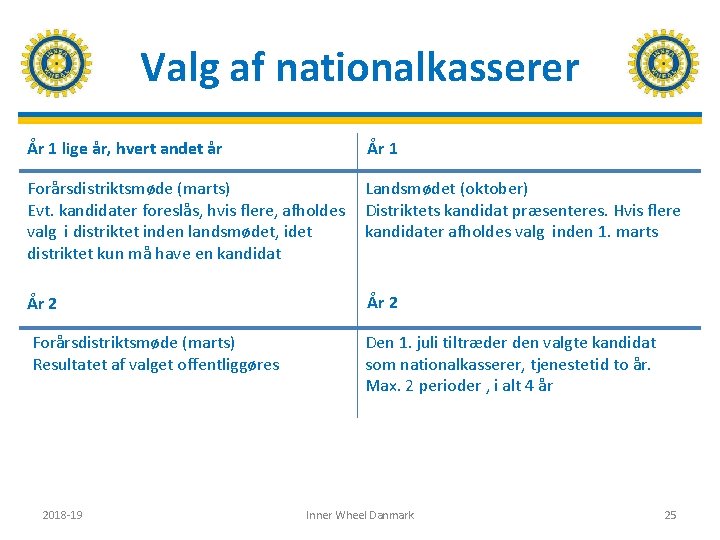 Valg af nationalkasserer

| År 1 lige år, hvert andet år | År 1 |
|---|---|
| Forårsdistriktsmøde (marts) Evt. kandidater foreslås, hvis flere, afholdes valg i distriktet inden landsmødet, idet distriktet kun må have en kandidat | Landsmødet (oktober) Distriktets kandidat præsenteres. Hvis flere kandidater afholdes valg inden 1. marts |
| År 2 | År 2 |
| Forårsdistriktsmøde (marts) Resultatet af valget offentliggøres | Den 1. juli tiltræder den valgte kandidat som nationalkasserer, tjenestetid to år. Max. 2 perioder , i alt 4 år |

2018-19 Inner Wheel Danmark 25